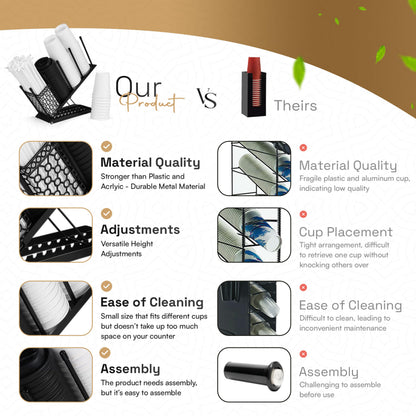 Our Product VS Theirs

Material Quality
Stronger than Plastic and Acrlyic - Durable Metal Material

Adjustments
Versatile Height Adjustments

Ease of Cleaning
Small size that fits different cups but doesn't take up too much space on your counter

Assembly
The product needs assembly, but it's easy to assemble

Material Quality
Fragile plastic and aluminum cup, indicating low quality

Cup Placement
Tight arrangement, difficult to retrieve one cup without knocking others over

Ease of Cleaning
Difficult to clean, leading to inconvenient maintenance

Assembly
Challenging to assemble before use